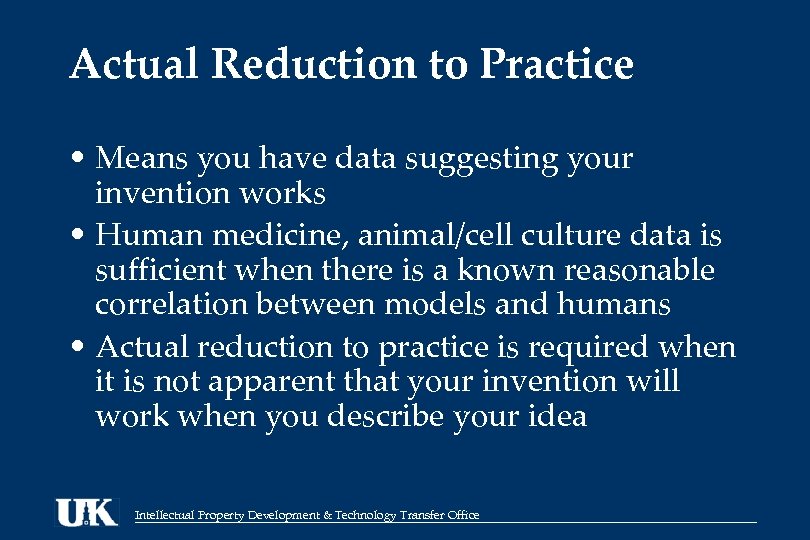 Actual Reduction to Practice

• Means you have data suggesting your invention works

• Human medicine, animal/cell culture data is sufficient when there is a known reasonable correlation between models and humans

• Actual reduction to practice is required when it is not apparent that your invention will work when you describe your idea

UK

Intellectual Property Development & Technology Transfer Office